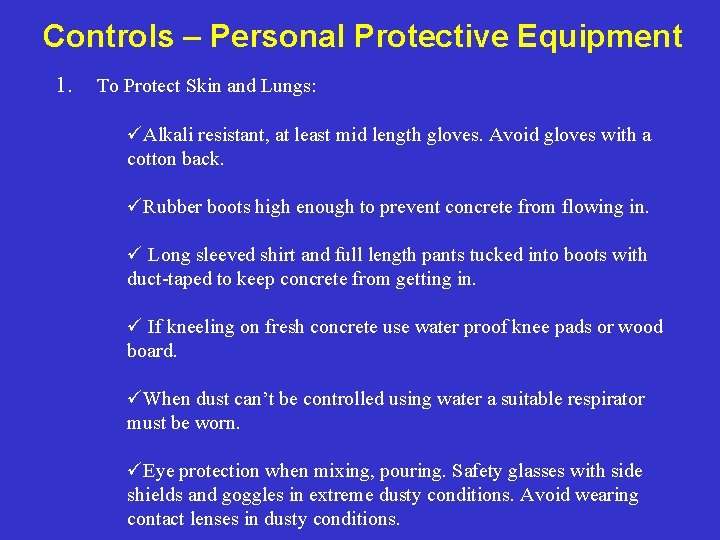 Controls – Personal Protective Equipment

1. To Protect Skin and Lungs:

✓Alkali resistant, at least mid length gloves. Avoid gloves with a cotton back.

✓Rubber boots high enough to prevent concrete from flowing in.

✓ Long sleeved shirt and full length pants tucked into boots with duct-taped to keep concrete from getting in.

✓ If kneeling on fresh concrete use water proof knee pads or wood board.

✓When dust can't be controlled using water a suitable respirator must be worn.

✓Eye protection when mixing, pouring. Safety glasses with side shields and goggles in extreme dusty conditions. Avoid wearing contact lenses in dusty conditions.